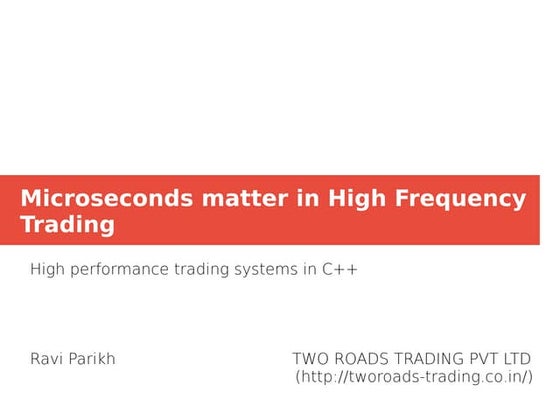 Microseconds matter in High Frequency Trading

High performance trading systems in C++

Ravi Parikh

TWO ROADS TRADING PVT LTD
(http://tworoads-trading.co.in/)